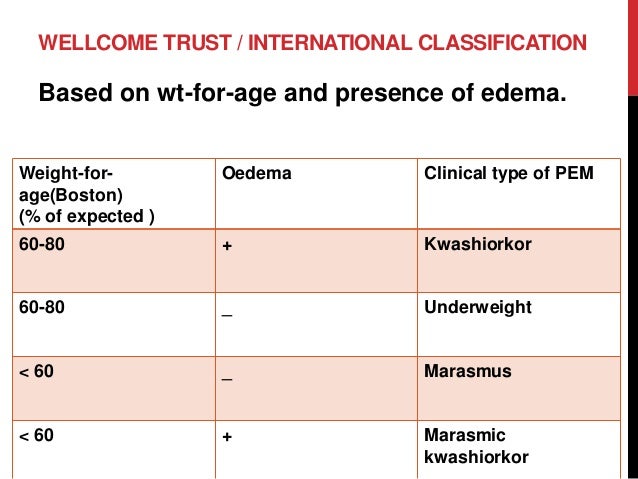 WELLCOME TRUST / INTERNATIONAL CLASSIFICATION

Based on wt-for-age and presence of edema.

| Weight-for-age(Boston) (% of expected ) | Oedema | Clinical type of PEM |
|---|---|---|
| 60-80 | + | Kwashiorkor |
| 60-80 | _ | Underweight |
| < 60 | _ | Marasmus |
| < 60 | + | Marasmic kwashiorkor |